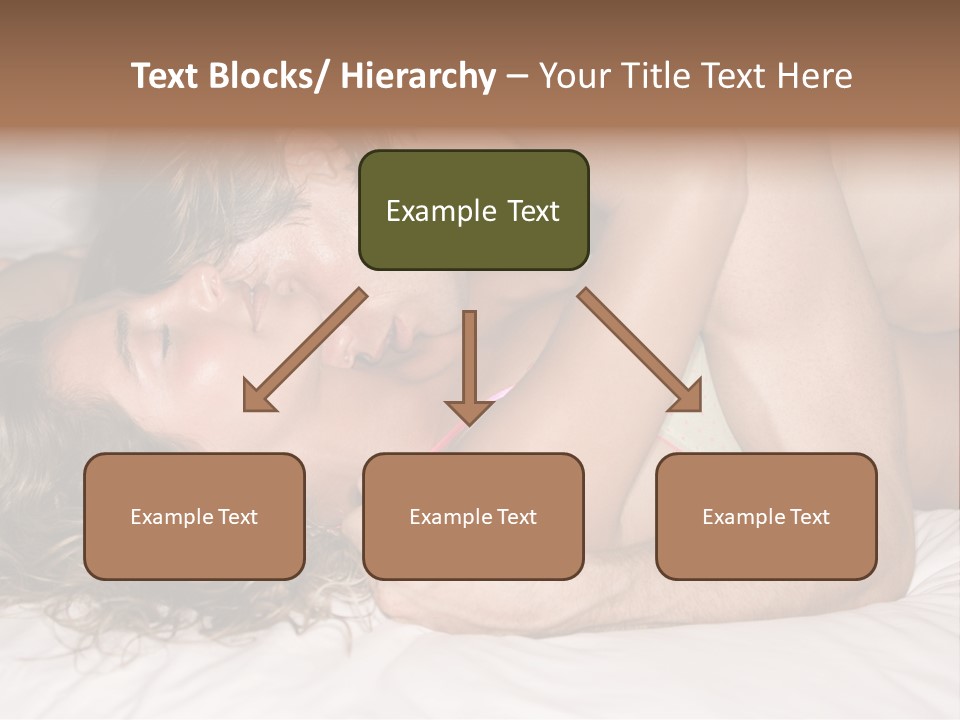 Text Blocks/ Hierarchy – Your Title Text Here

Example Text

Example Text

Example Text

Example Text